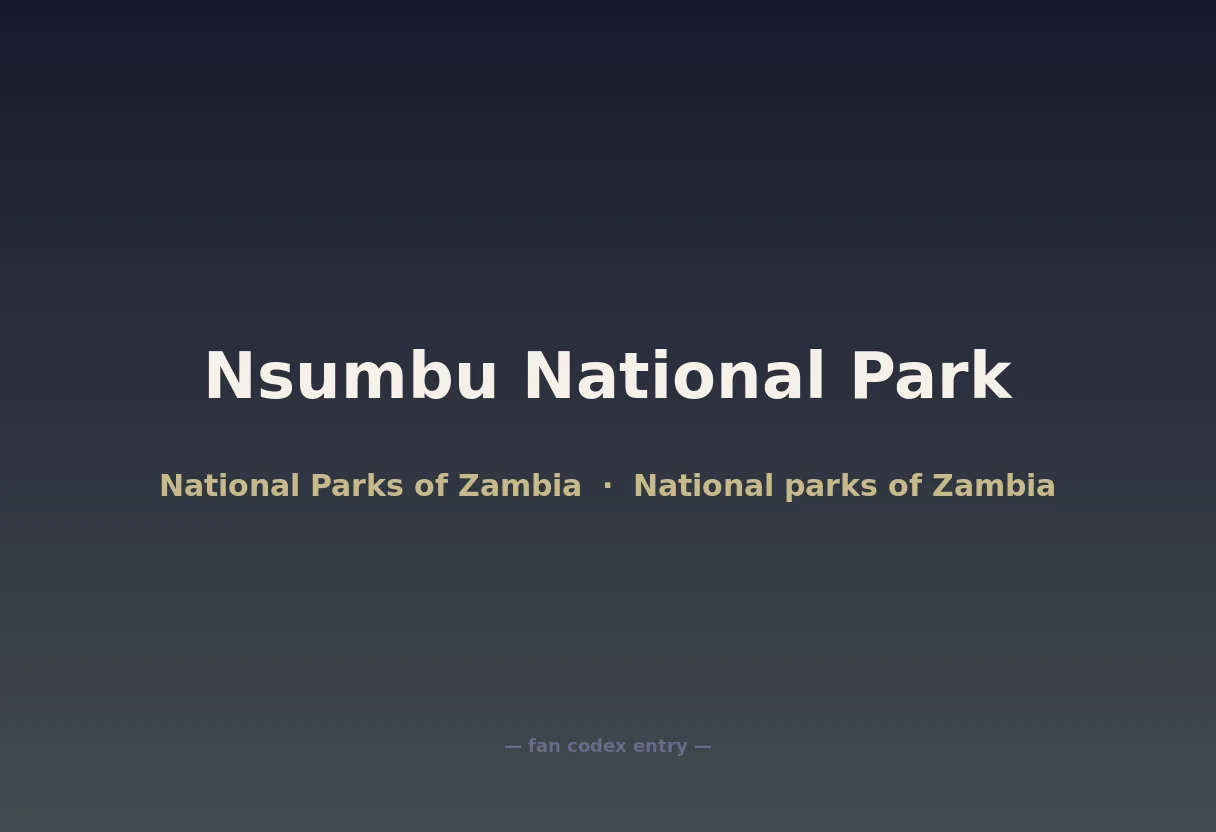 Nsumbu National Park

National Parks of Zambia · National parks of Zambia

— fan codex entry —